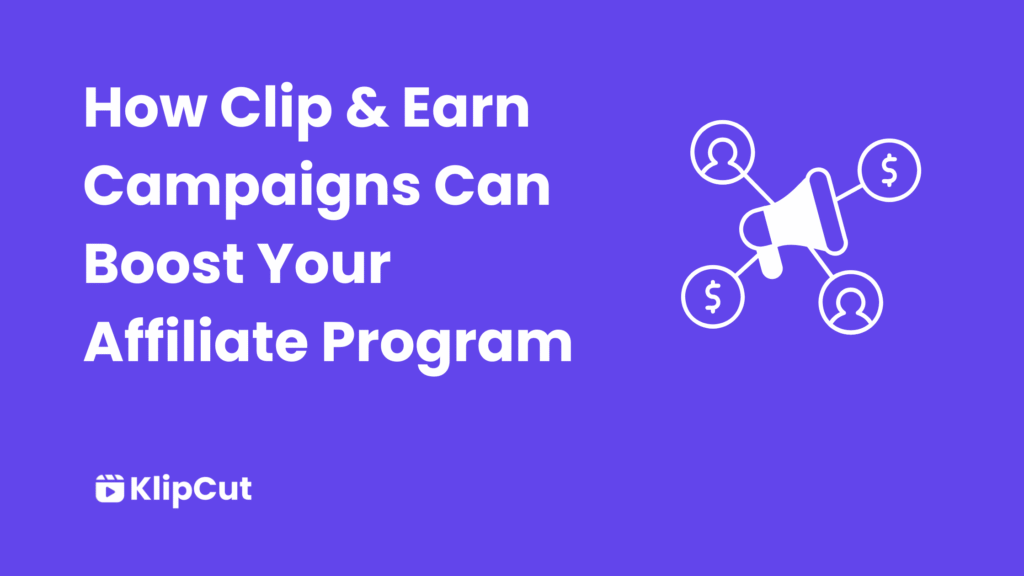 How Clip & Earn Campaigns Can Boost Your Affiliate Program

$

$

KlipCut